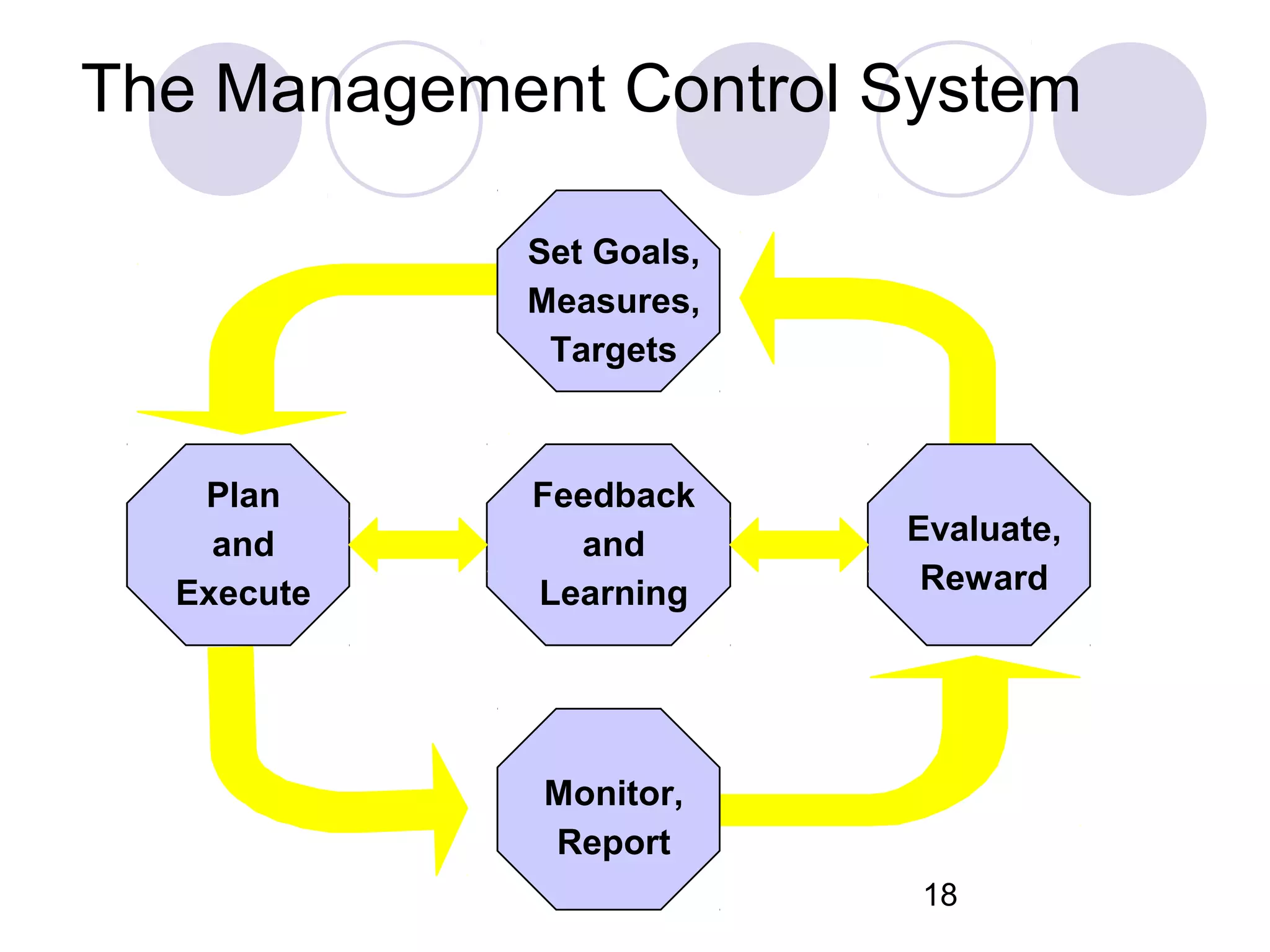 The Management Control System

Set Goals, Measures, Targets

Plan and Execute

Feedback and Learning

Evaluate, Reward

Monitor, Report

18